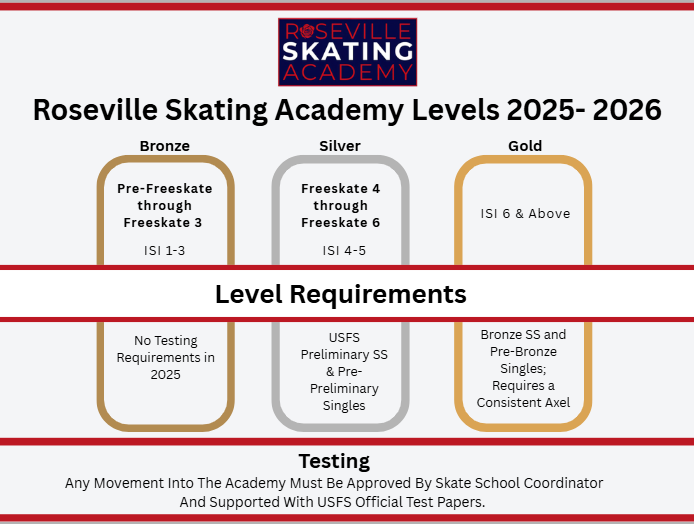 ROSEVILLE
SKATING
ACADEMY

Roseville Skating Academy Levels 2025- 2026

Bronze

Pre-Freeskate through Freeskate 3

ISI 1-3

Silver

Freeskate 4 through Freeskate 6

ISI 4-5

Gold

ISI 6 & Above

Level Requirements

No Testing Requirements in 2025

USFS Preliminary SS & Pre-Preliminary Singles

Bronze SS and Pre-Bronze Singles; Requires a Consistent Axel

Testing

Any Movement Into The Academy Must Be Approved By Skate School Coordinator And Supported With USFS Official Test Papers.